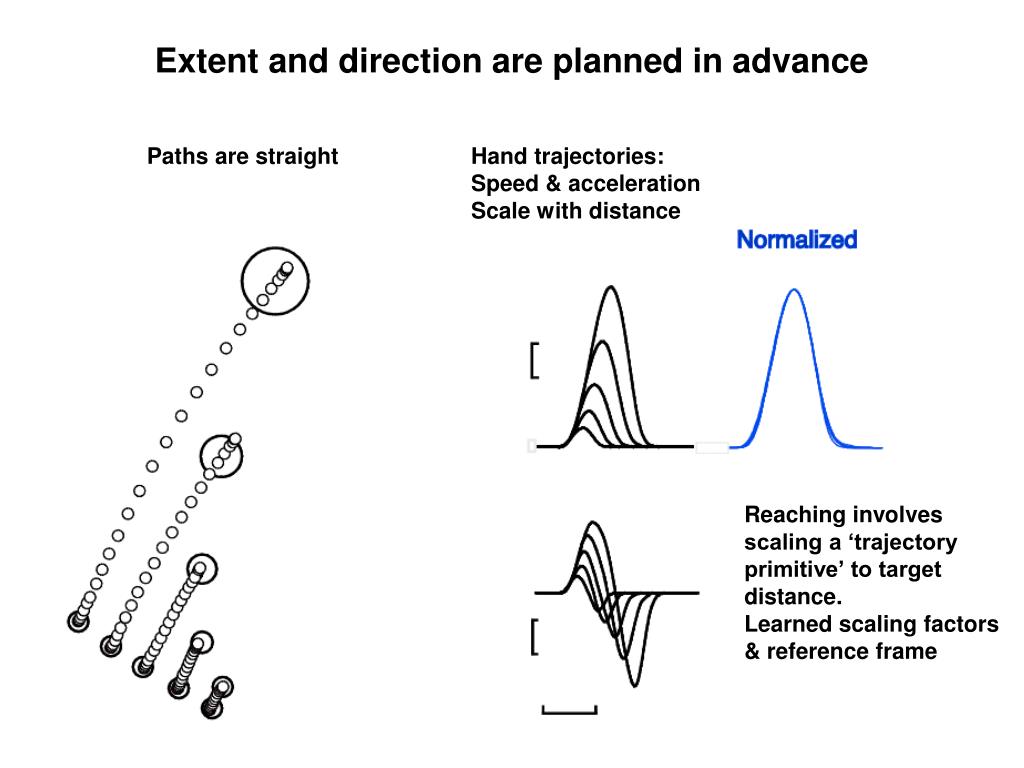 Extent and direction are planned in advance

Paths are straight

Hand trajectories:
Speed & acceleration
Scale with distance

Normalized

Reaching involves scaling a ‘trajectory primitive’ to target distance.
Learned scaling factors & reference frame